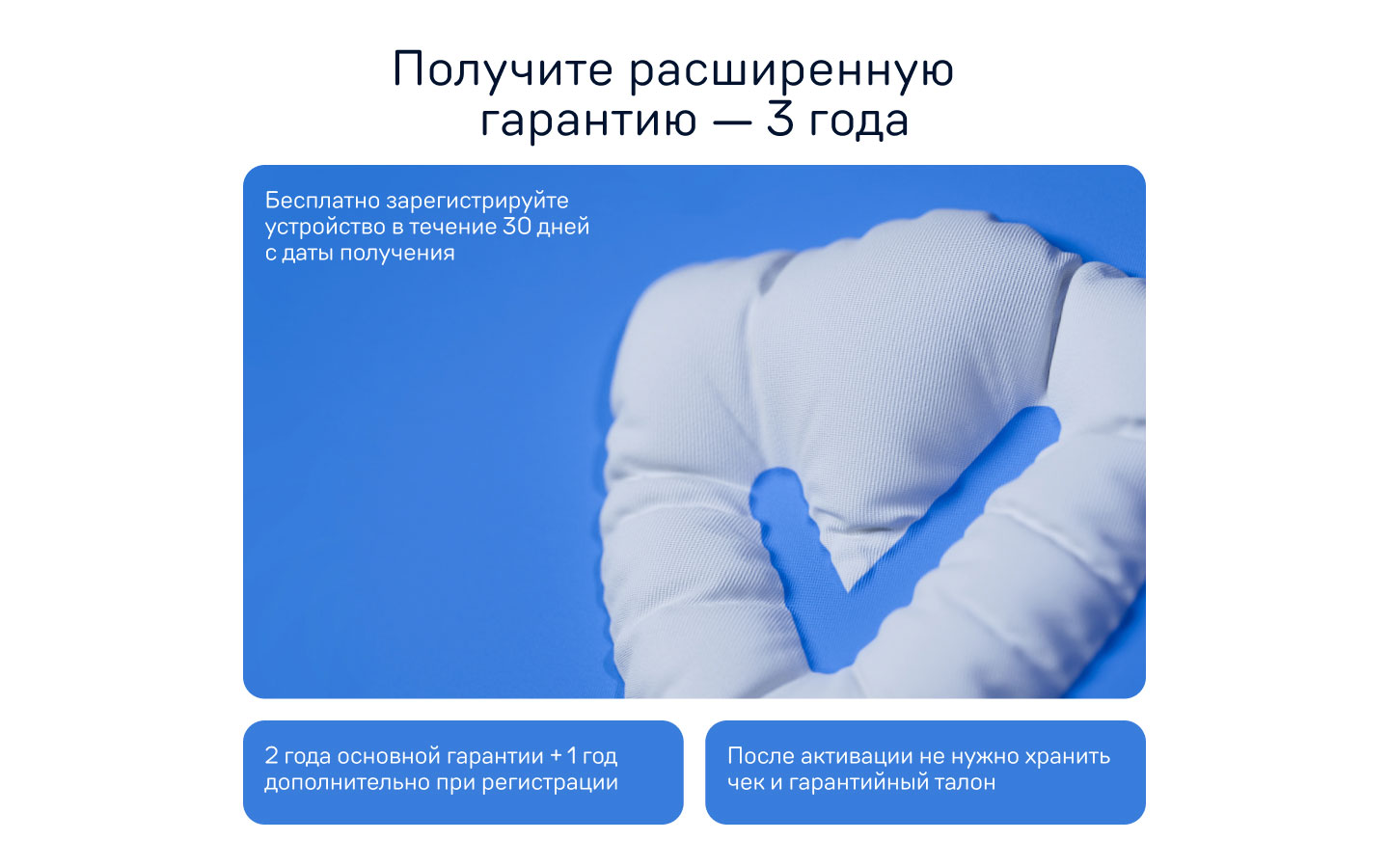 Получите расширенную гарантию — 3 года

Бесплатно зарегистрируйте устройство в течение 30 дней с даты получения

2 года основной гарантии + 1 год дополнительно при регистрации

После активации не нужно хранить чек и гарантийный талон